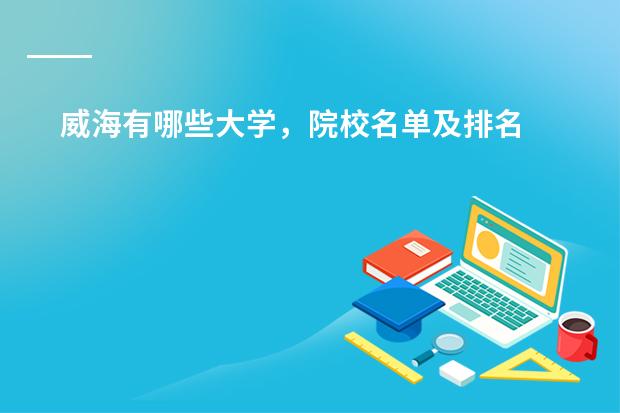 威海有哪些大学，院校名单及排名